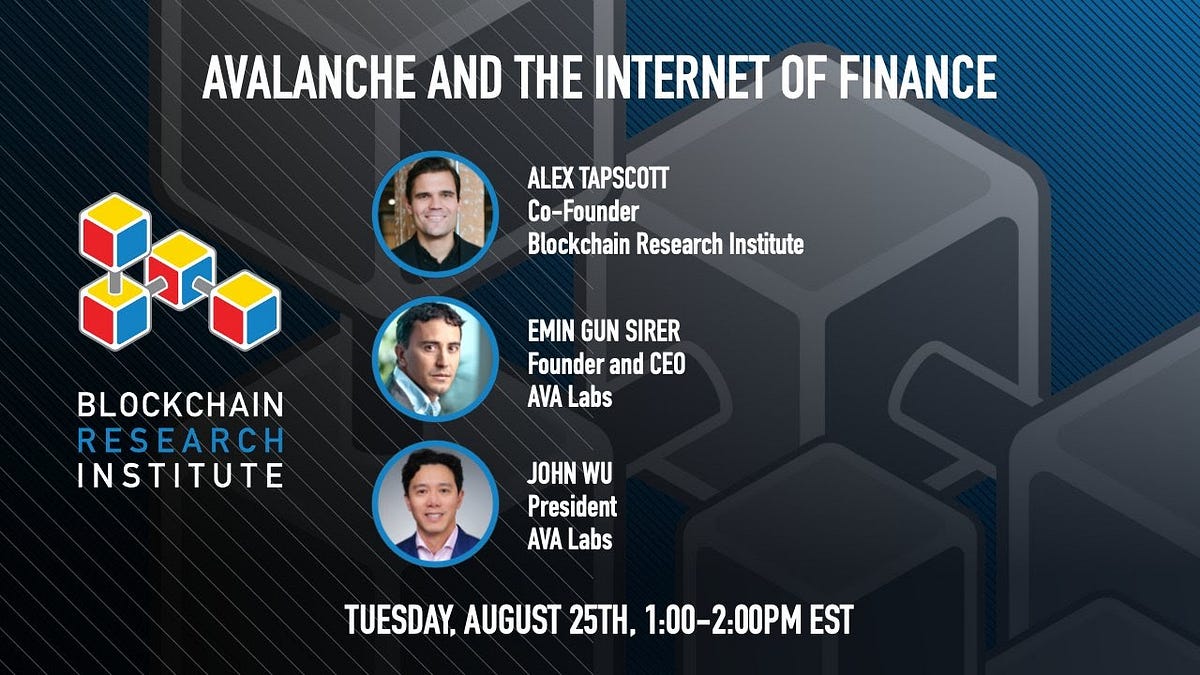 AVALANCHE AND THE INTERNET OF FINANCE

BLOCKCHAIN RESEARCH INSTITUTE

ALEX TAPSCOTT
Co-Founder
Blockchain Research Institute

EMIN GUN SIRER
Founder and CEO
AVA Labs

JOHN WU
President
AVA Labs

TUESDAY, AUGUST 25TH, 1:00-2:00PM EST